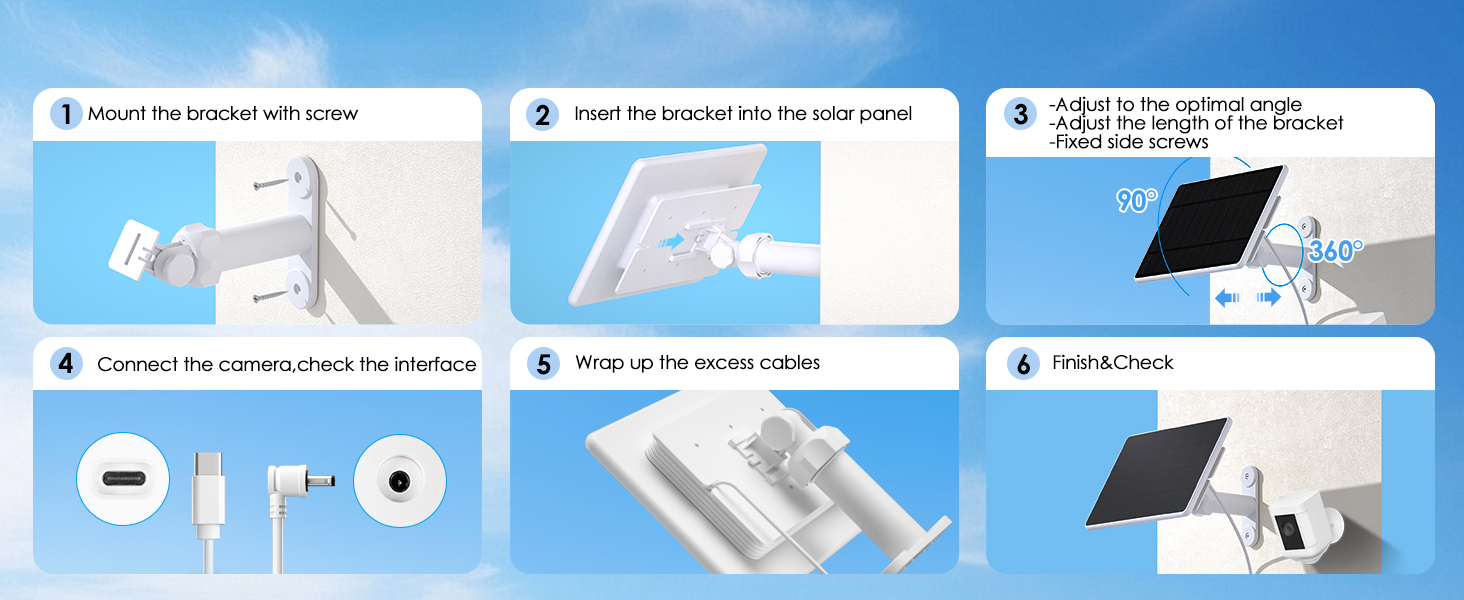 1 Mount the bracket with screw

2 Insert the bracket into the solar panel

3 -Adjust to the optimal angle
-Adjust the length of the bracket
-Fixed side screws

90°

360°

4 Connect the camera,check the interface

5 Wrap up the excess cables

6 Finish&Check